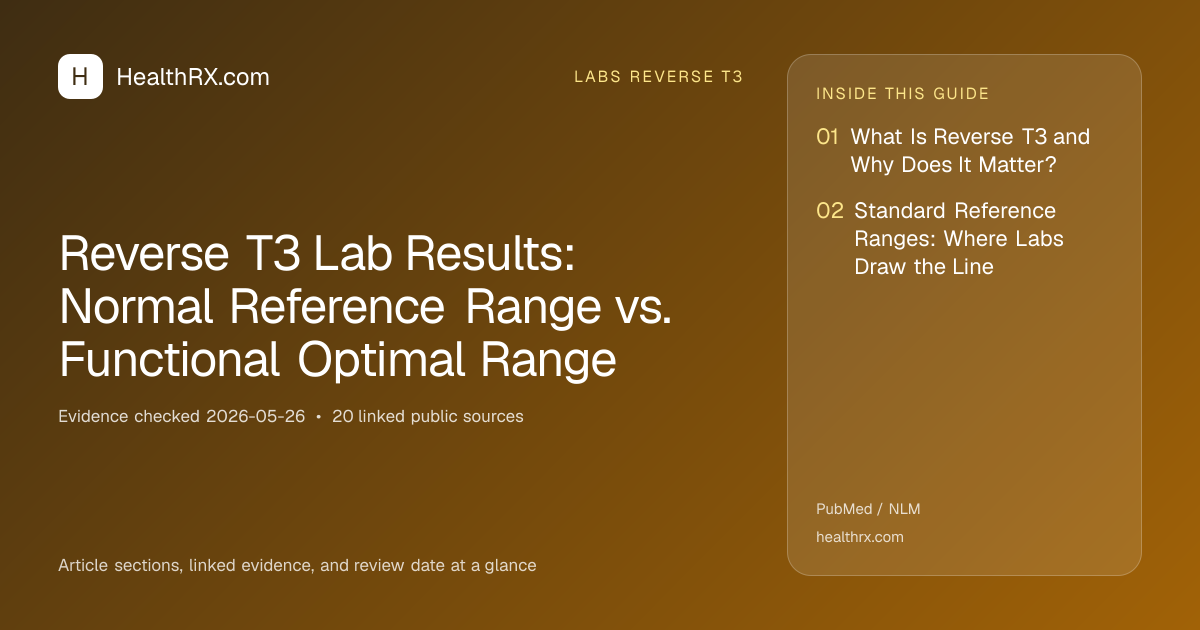 H HealthRX.com

LABS REVERSE T3

Reverse T3 Lab Results: Normal Reference Range vs. Functional Optimal Range

Evidence checked 2026-05-26 • 20 linked public sources

Article sections, linked evidence, and review date at a glance

INSIDE THIS GUIDE

01 What Is Reverse T3 and Why Does It Matter?

02 Standard Reference Ranges: Where Labs Draw the Line

PubMed / NLM

healthrx.com